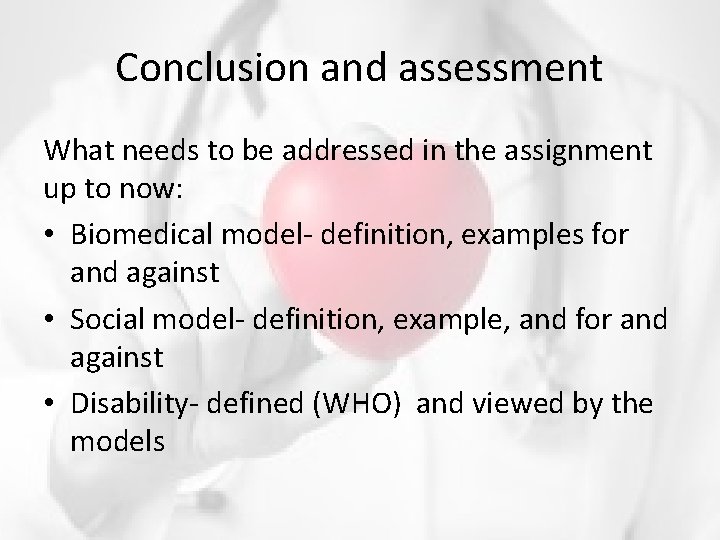 Conclusion and assessment

What needs to be addressed in the assignment up to now:

• Biomedical model- definition, examples for and against
• Social model- definition, example, and for and against
• Disability- defined (WHO) and viewed by the models